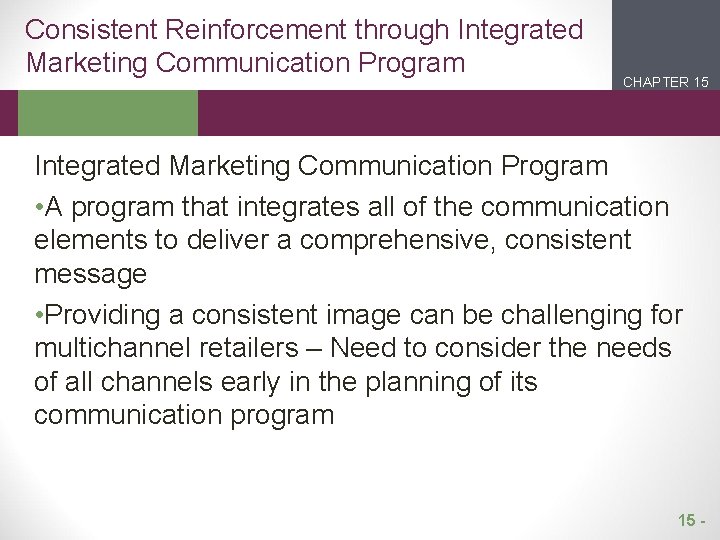 Consistent Reinforcement through Integrated Marketing Communication Program

CHAPTER 15

Integrated Marketing Communication Program

•A program that integrates all of the communication elements to deliver a comprehensive, consistent message

•Providing a consistent image can be challenging for multichannel retailers – Need to consider the needs of all channels early in the planning of its communication program

15 -